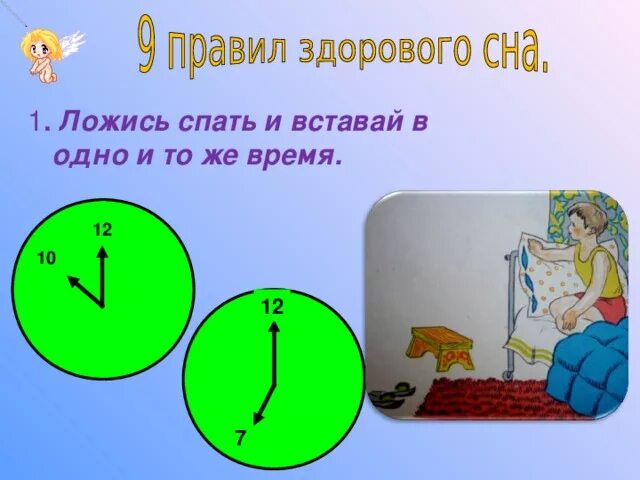 9 правил здорового сна.

1. Ложись спать и вставай в одно и то же время.

12
10

12
7